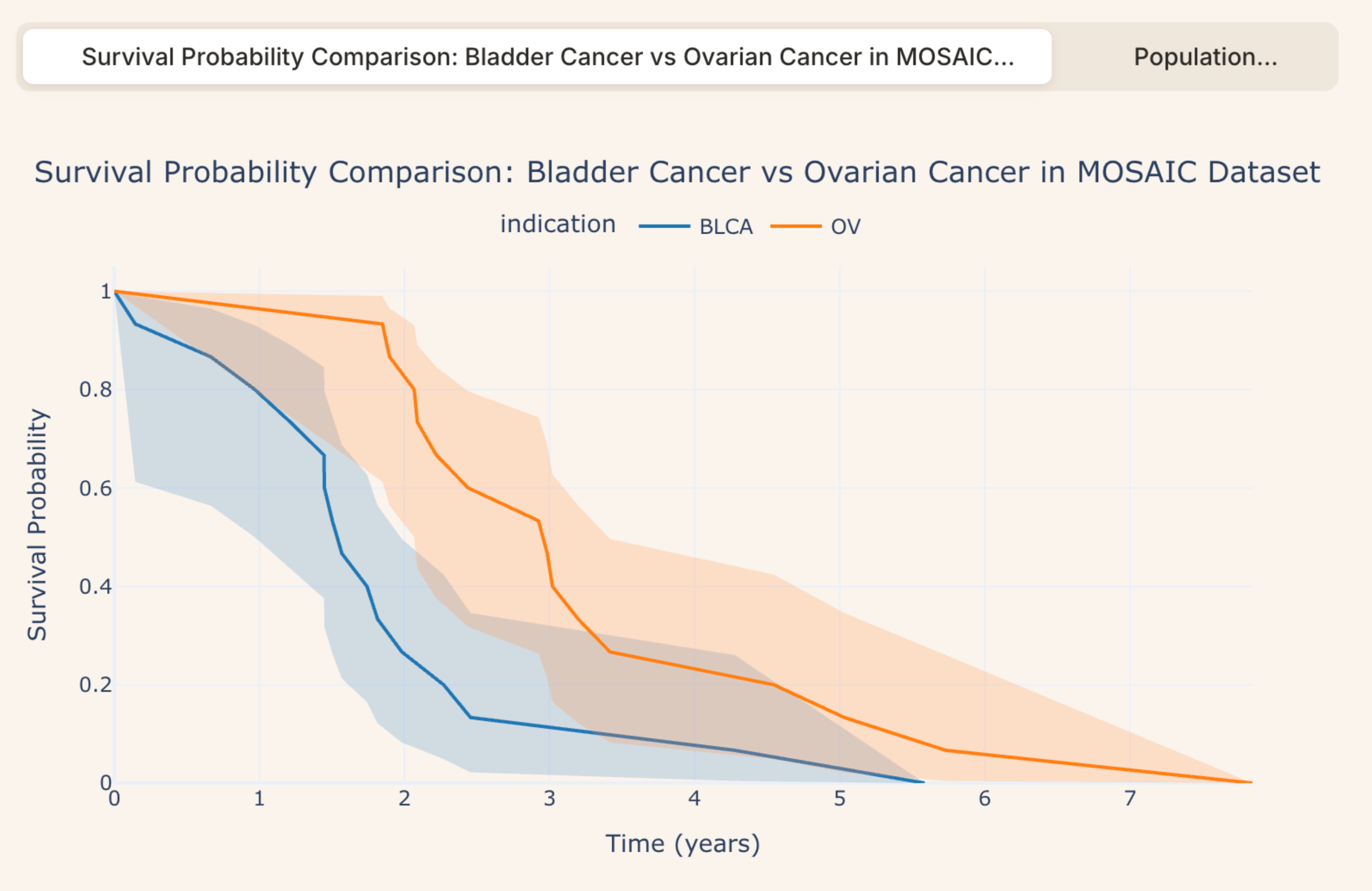 Survival Probability Comparison: Bladder Cancer vs Ovarian Cancer in MOSAIC...

Population...

Survival Probability Comparison: Bladder Cancer vs Ovarian Cancer in MOSAIC Dataset

indication BLCA OV

Survival Probability

1
0.8
0.6
0.4
0.2
0

0 1 2 3 4 5 6 7

Time (years)